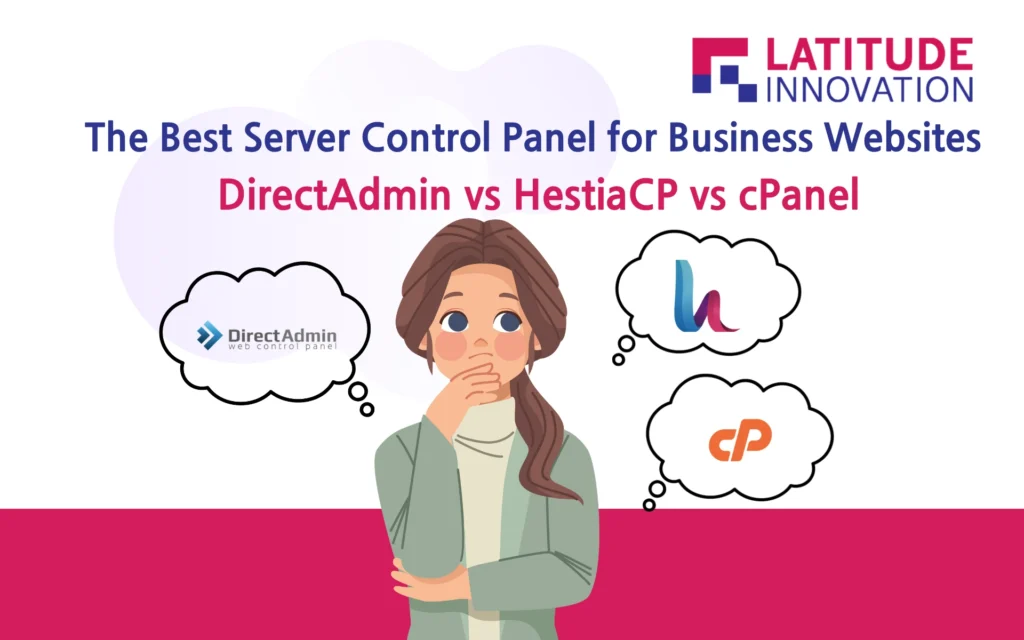 LATITUDE INNOVATION

The Best Server Control Panel for Business Websites

DirectAdmin vs HestiaCP vs cPanel

DirectAdmin
web control panel

cP